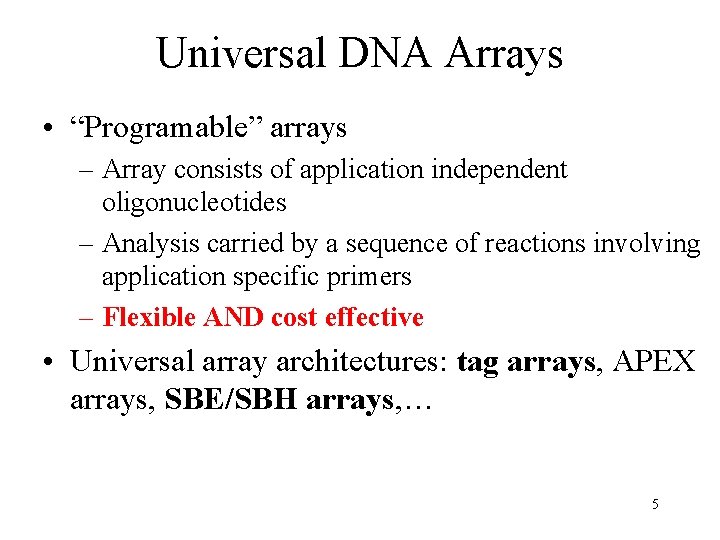 Universal DNA Arrays

• “Programable” arrays
– Array consists of application independent oligonucleotides
– Analysis carried by a sequence of reactions involving application specific primers
– Flexible AND cost effective

• Universal array architectures: tag arrays, APEX arrays, SBE/SBH arrays,…

5